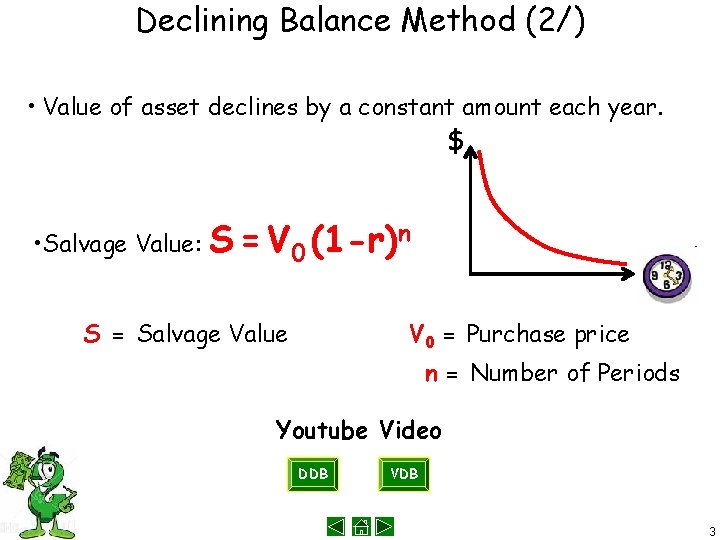 Declining Balance Method (2/)

• Value of asset declines by a constant amount each year.

$

•Salvage Value: $S = V_0(1-r)^n$

12 9 3 6

S = Salvage Value

$V_0$ = Purchase price

n = Number of Periods

Youtube Video

DDB

VDB

3